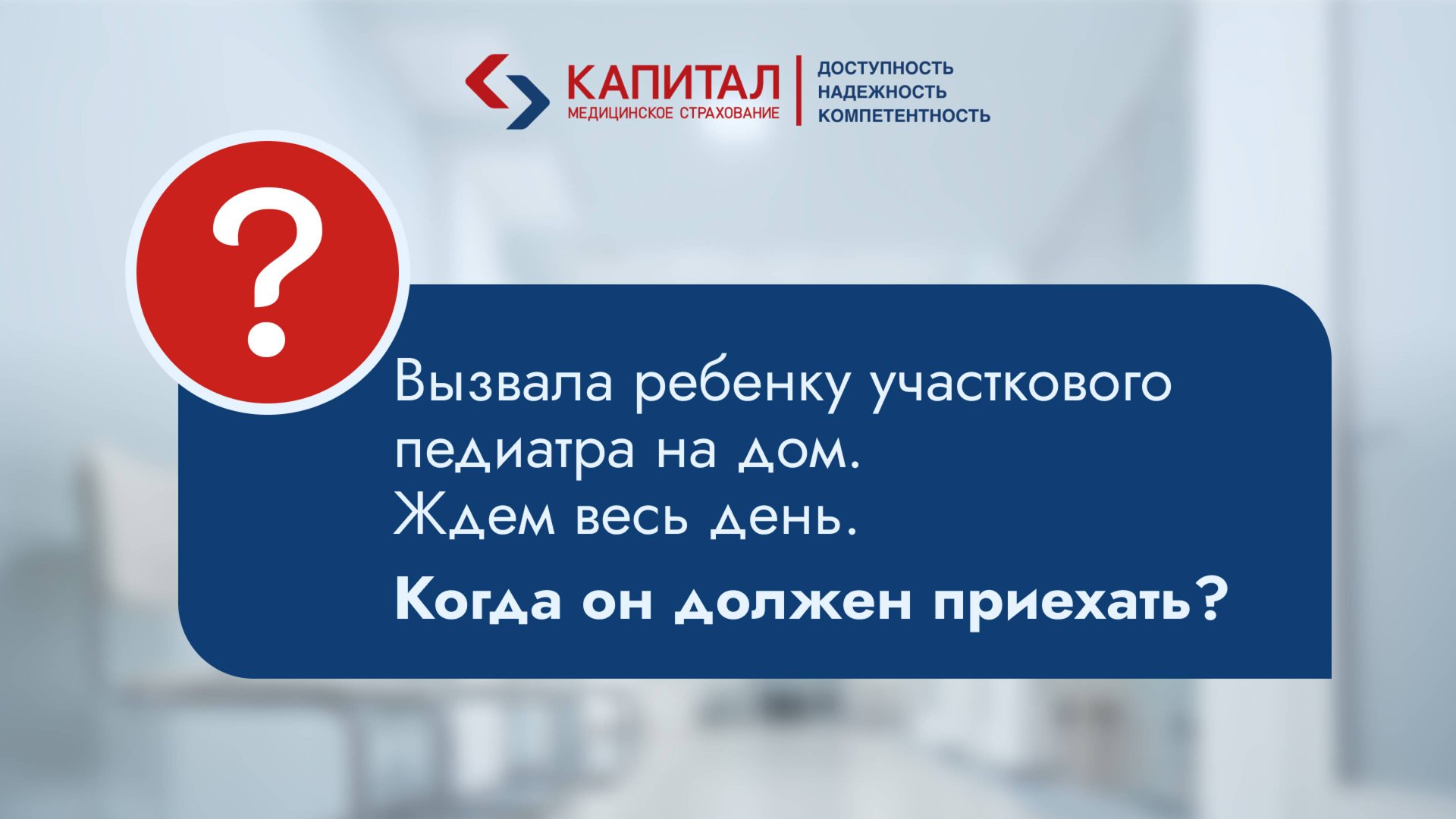 КАПИТАЛ
МЕДИЦИНСКОЕ СТРАХОВАНИЕ

ДОСТУПНОСТЬ
НАДЕЖНОСТЬ
КОМПЕТЕНТНОСТЬ

?

Вызвала ребенку участкового педиатра на дом.
Ждем весь день.

Когда он должен приехать?